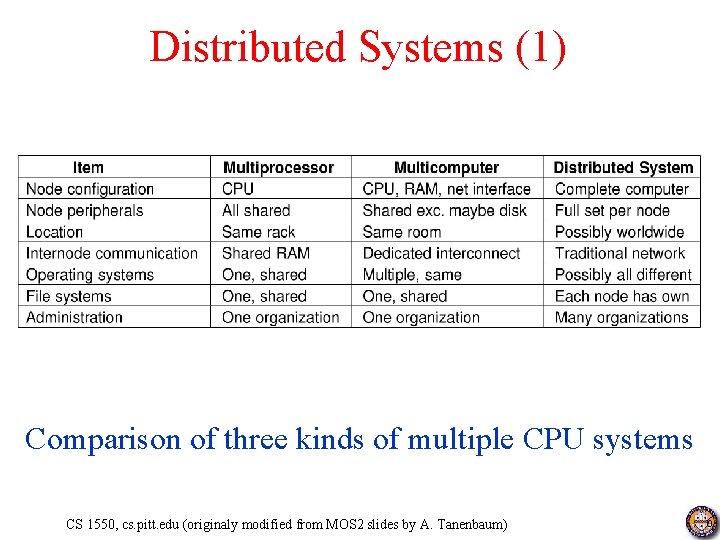 Distributed Systems (1)

| Item | Multiprocessor | Multicomputer | Distributed System |
|---|---|---|---|
| Node configuration | CPU | CPU, RAM, net interface | Complete computer |
| Node peripherals | All shared | Shared exc. maybe disk | Full set per node |
| Location | Same rack | Same room | Possibly worldwide |
| Internode communication | Shared RAM | Dedicated interconnect | Traditional network |
| Operating systems | One, shared | Multiple, same | Possibly all different |
| File systems | One, shared | One, shared | Each node has own |
| Administration | One organization | One organization | Many organizations |

Comparison of three kinds of multiple CPU systems

CS 1550, cs.pitt.edu (originaly modified from MOS2 slides by A. Tanenbaum)